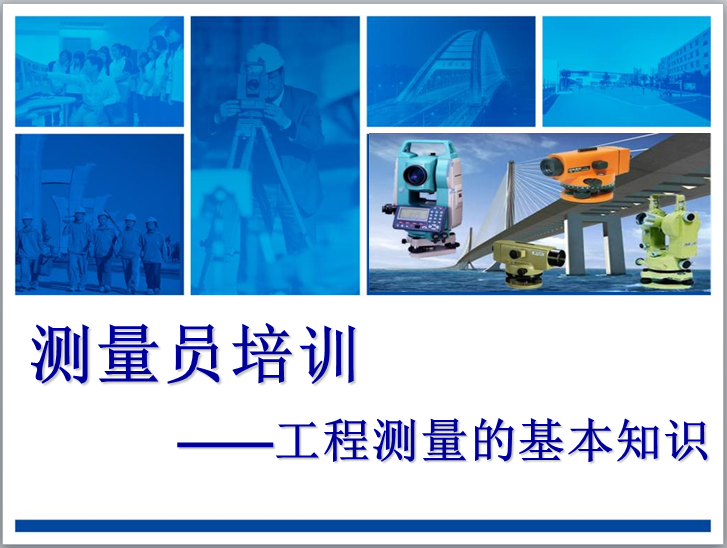 测量员培训

——工程测量的基本知识